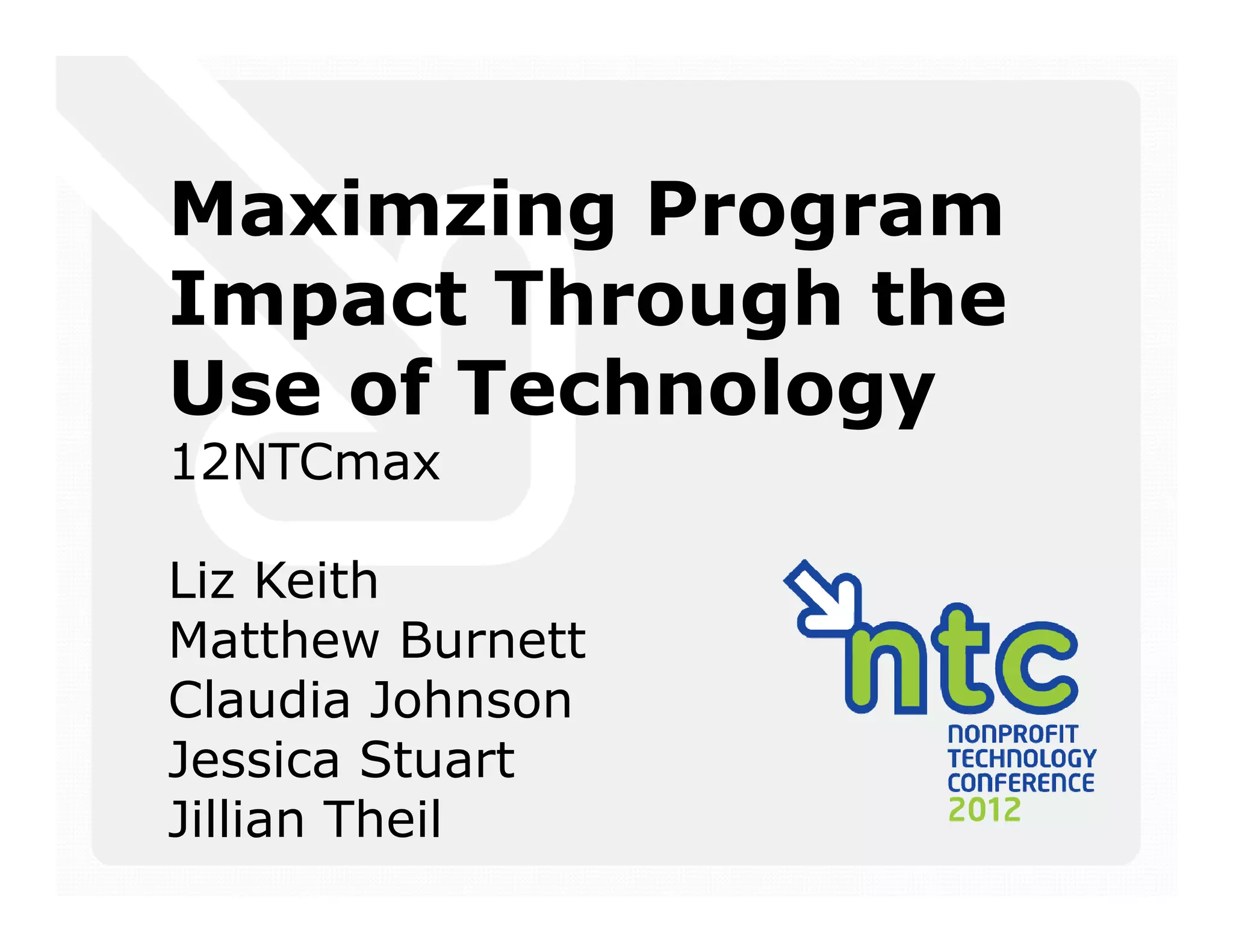 Maximzing Program Impact Through the Use of Technology
12NTCmax

Liz Keith
Matthew Burnett
Claudia Johnson
Jessica Stuart
Jillian Theil

ntc
NONPROFIT TECHNOLOGY CONFERENCE 2012